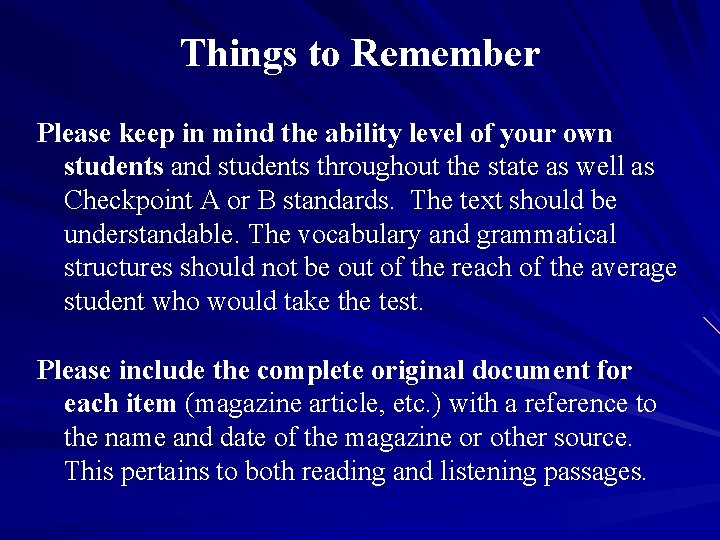 Things to Remember

Please keep in mind the ability level of your own students and students throughout the state as well as Checkpoint A or B standards. The text should be understandable. The vocabulary and grammatical structures should not be out of the reach of the average student who would take the test.

Please include the complete original document for each item (magazine article, etc.) with a reference to the name and date of the magazine or other source. This pertains to both reading and listening passages.